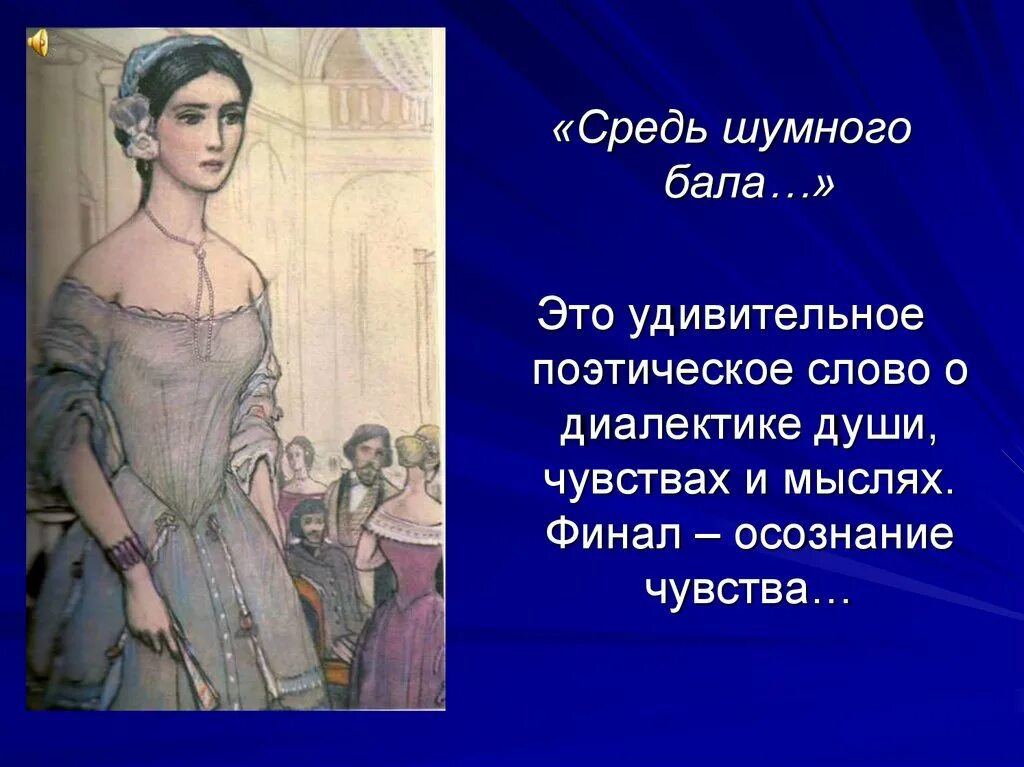 «Средь шумного бала…»

Это удивительное поэтическое слово о диалектике души, чувствах и мыслях. Финал – осознание чувства…